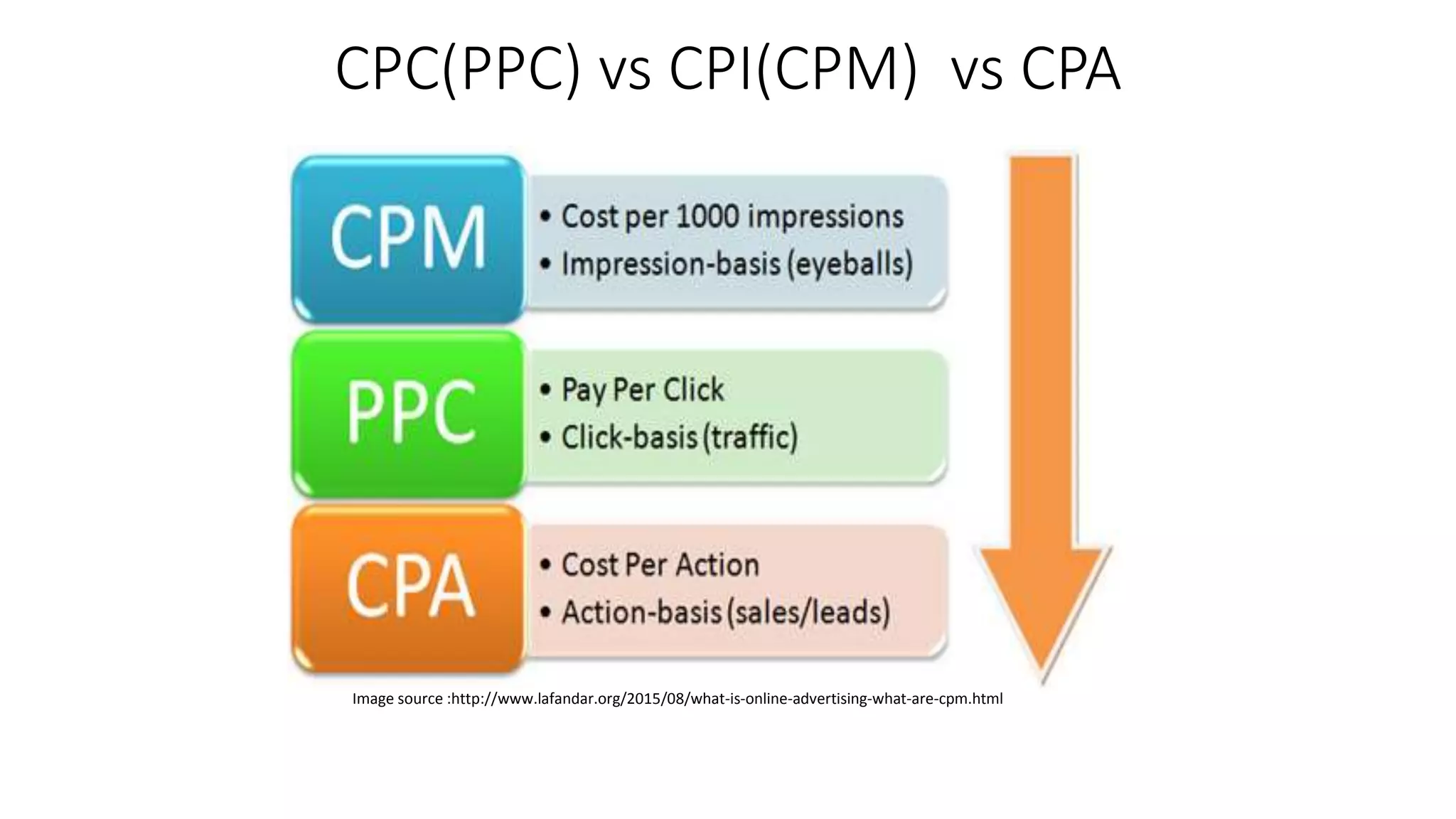 CPC(PPC) vs CPI(CPM) vs CPA

CPM
• Cost per 1000 impressions
• Impression-basis (eyeballs)

PPC
• Pay Per Click
• Click-basis (traffic)

CPA
• Cost Per Action
• Action-basis (sales/leads)

Image source :http://www.lafandar.org/2015/08/what-is-online-advertising-what-are-cpm.html